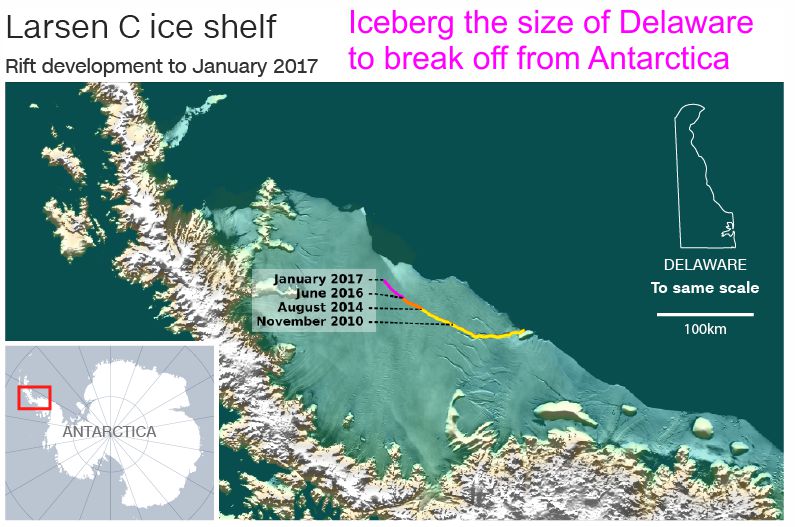 Larsen C ice shelf

Rift development to January 2017

Iceberg the size of Delaware to break off from Antarctica

January 2017
June 2016
August 2014
November 2010

DELAWARE
To same scale

100km

ANTARCTICA